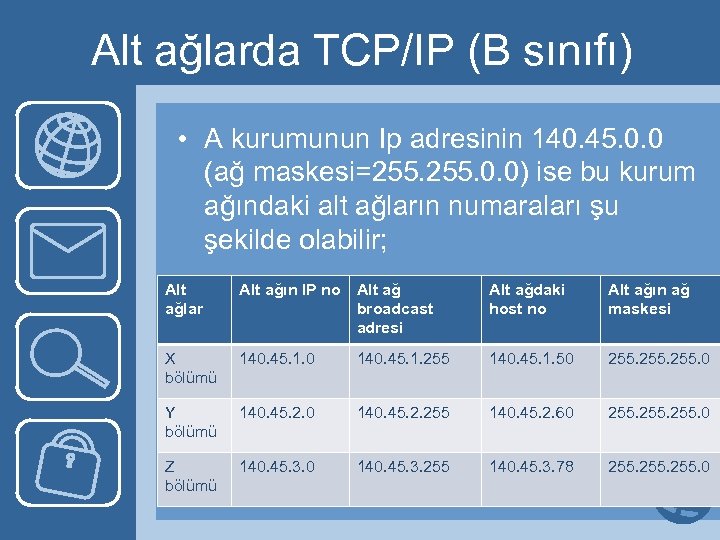 Alt ağlarda TCP/IP (B sınıfı)

• A kurumunun Ip adresinin 140.45.0.0 (ağ maskesi=255.255.0.0) ise bu kurum ağındaki alt ağların numaraları şu şekilde olabilir;

| Alt ağlar | Alt ağın IP no | Alt ağ broadcast adresi | Alt ağdaki host no | Alt ağın ağ maskesi |
|---|---|---|---|---|
| X bölümü | 140.45.1.0 | 140.45.1.255 | 140.45.1.50 | 255.255.255.0 |
| Y bölümü | 140.45.2.0 | 140.45.2.255 | 140.45.2.60 | 255.255.255.0 |
| Z bölümü | 140.45.3.0 | 140.45.3.255 | 140.45.3.78 | 255.255.255.0 |